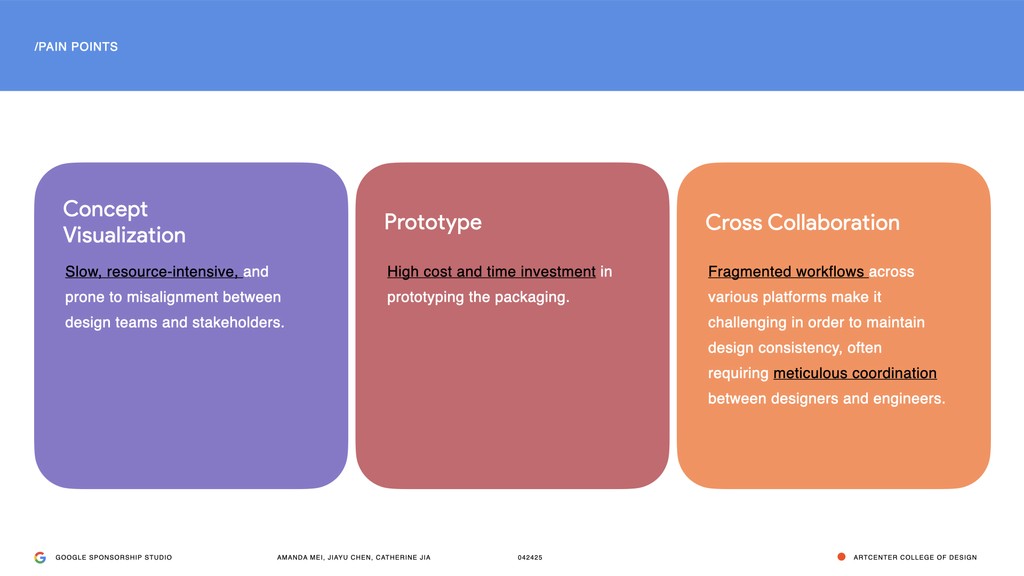 /PAIN POINTS

Concept Visualization

Slow, resource-intensive, and prone to misalignment between design teams and stakeholders.

Prototype

High cost and time investment in prototyping the packaging.

Cross Collaboration

Fragmented workflows across various platforms make it challenging in order to maintain design consistency, often requiring meticulous coordination between designers and engineers.

GOOGLE SPONSORSHIP STUDIO AMANDA MEI, JIAYU CHEN, CATHERINE JIA 042425 ARTCENTER COLLEGE OF DESIGN